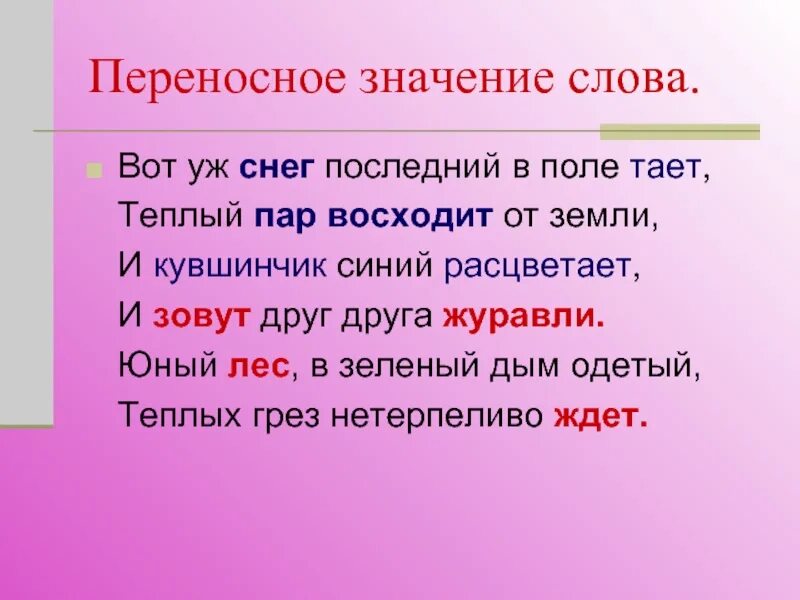 Переносное значение слова.

Вот уж снег последний в поле тает,
Теплый пар восходит от земли,
И кувшинчик синий расцветает,
И зовут друг друга журавли.
Юный лес, в зеленый дым одетый,
Теплых грез нетерпеливо ждет.